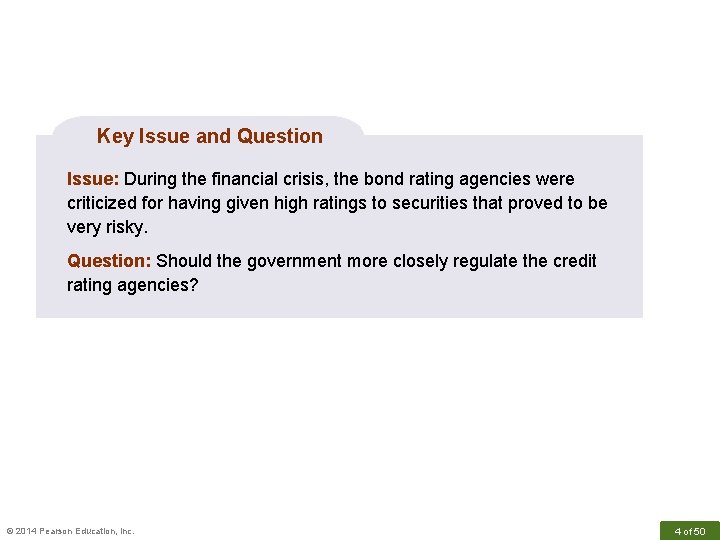 Key Issue and Question

Issue: During the financial crisis, the bond rating agencies were criticized for having given high ratings to securities that proved to be very risky.

Question: Should the government more closely regulate the credit rating agencies?

© 2014 Pearson Education, Inc.

4 of 50